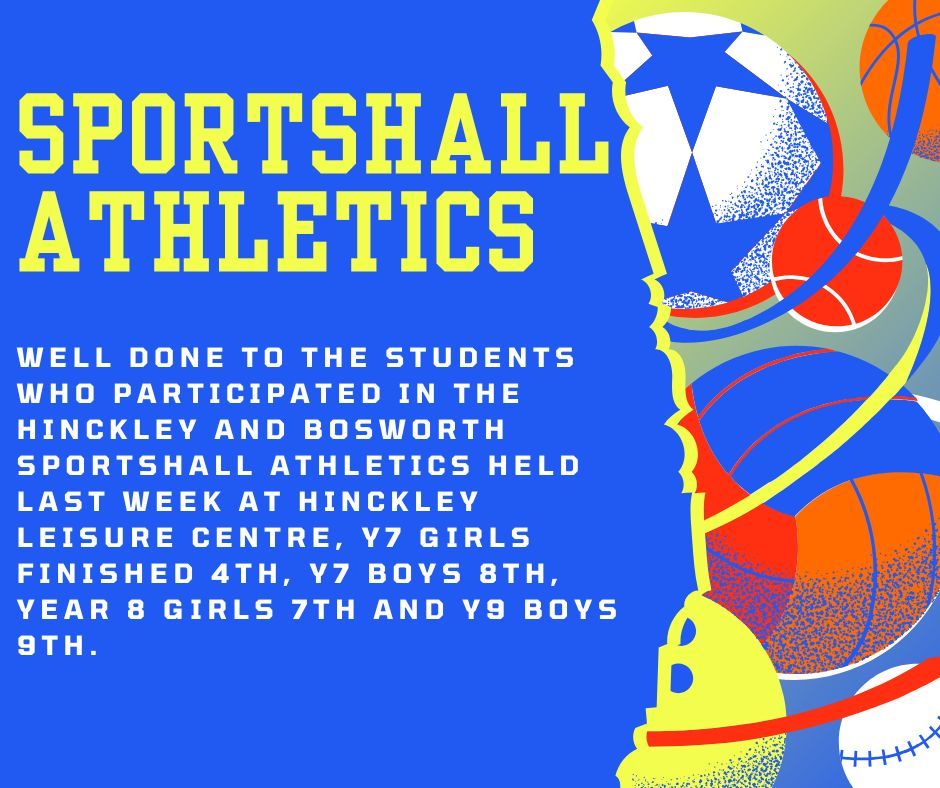 SPORTSHALL ATHLETICS

WELL DONE TO THE STUDENTS WHO PARTICIPATED IN THE HINCKLEY AND BOSWORTH SPORTSHALL ATHLETICS HELD LAST WEEK AT HINCKLEY LEISURE CENTRE, Y7 GIRLS FINISHED 4TH, Y7 BOYS 8TH, YEAR 8 GIRLS 7TH AND Y9 BOYS 9TH.